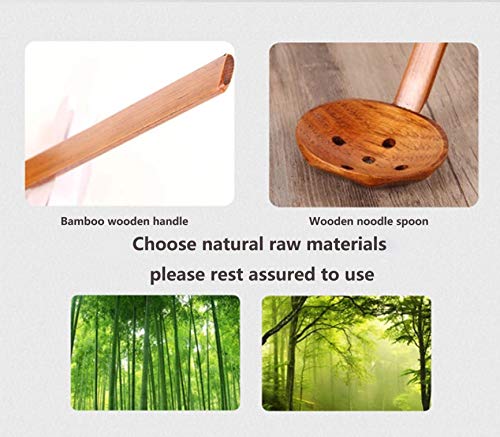 Bamboo wooden handle

Wooden noodle spoon

Choose natural raw materials

please rest assured to use